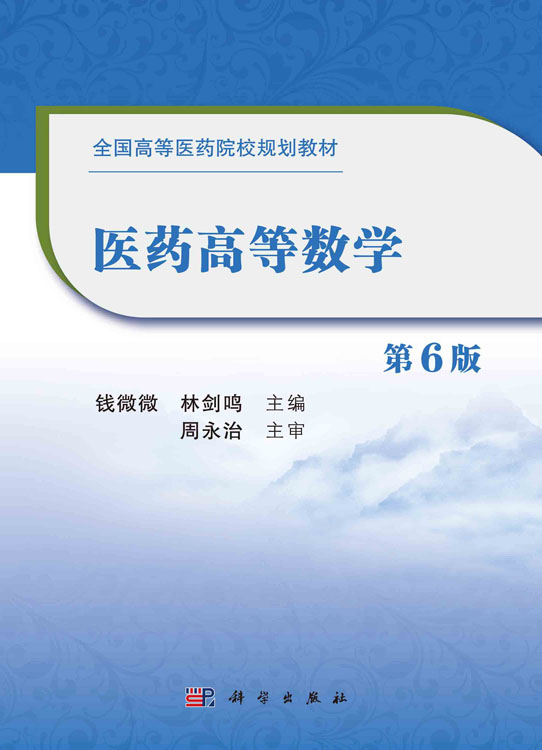 全国高等医药院校规划教材

医药高等数学

第6版

钱微微　林剑鸣　主编
周永治　主审

科学出版社